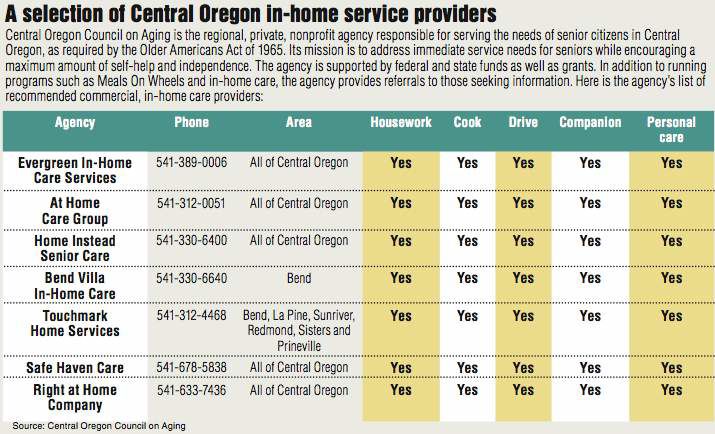 A selection of Central Oregon in-home service providers

Central Oregon Council on Aging is the regional, private, nonprofit agency responsible for serving the needs of senior citizens in Central Oregon, as required by the Older Americans Act of 1965. Its mission is to address immediate service needs for seniors while encouraging a maximum amount of self-help and independence. The agency is supported by federal and state funds as well as grants. In addition to running programs such as Meals On Wheels and in-home care, the agency provides referrals to those seeking information. Here is the agency's list of recommended commercial, in-home care providers:

| Agency | Phone | Area | Housework | Cook | Drive | Companion | Personal care |
|---|---|---|---|---|---|---|---|
| Evergreen In-Home Care Services | 541-389-0006 | All of Central Oregon | Yes | Yes | Yes | Yes | Yes |
| At Home Care Group | 541-312-0051 | All of Central Oregon | Yes | Yes | Yes | Yes | Yes |
| Home Instead Senior Care | 541-330-6400 | All of Central Oregon | Yes | Yes | Yes | Yes | Yes |
| Bend Villa In-Home Care | 541-330-6640 | Bend | Yes | Yes | Yes | Yes | Yes |
| Touchmark Home Services | 541-312-4468 | Bend, La Pine, Sunriver, Redmond, Sisters and Prineville | Yes | Yes | Yes | Yes | Yes |
| Safe Haven Care | 541-678-5838 | All of Central Oregon | Yes | Yes | Yes | Yes | Yes |
| Right at Home Company | 541-633-7436 | All of Central Oregon | Yes | Yes | Yes | Yes | Yes |

Source: Central Oregon Council on Aging